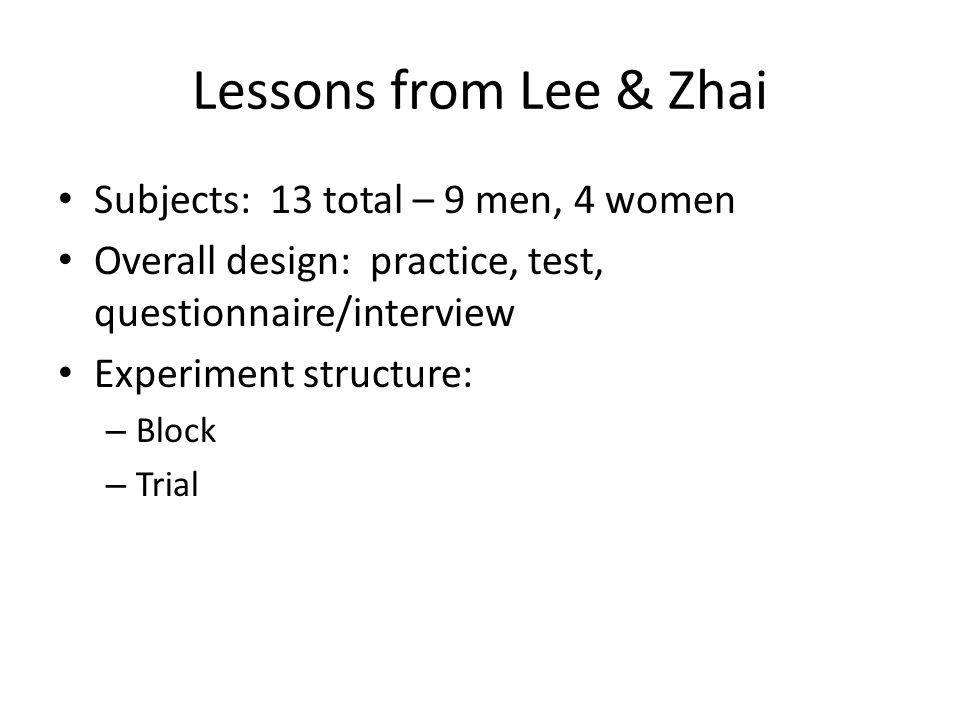 Lessons from Lee & Zhai

• Subjects: 13 total – 9 men, 4 women
• Overall design: practice, test, questionnaire/interview
• Experiment structure:
  – Block
  – Trial